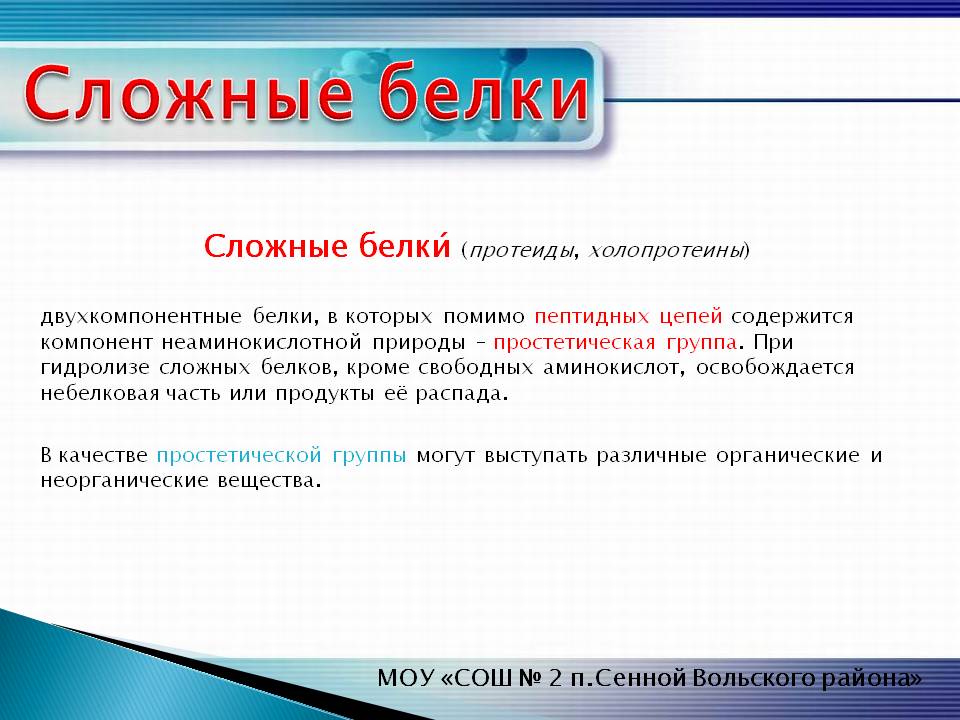 Сложные белки

Сложные белки́ (протеиды, холопротеины)

двухкомпонентные белки, в которых помимо пептидных цепей содержится компонент неаминокислотной природы – простетическая группа. При гидролизе сложных белков, кроме свободных аминокислот, освобождается небелковая часть или продукты её распада.

В качестве простетической группы могут выступать различные органические и неорганические вещества.

МОУ «СОШ № 2 п.Сенной Вольского района»